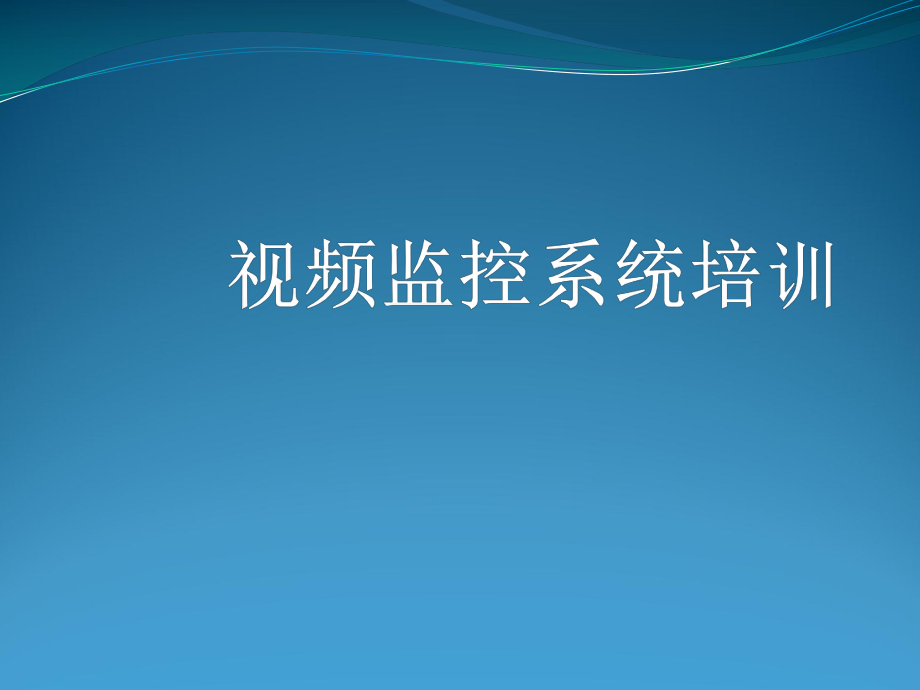 视频监控系统培训